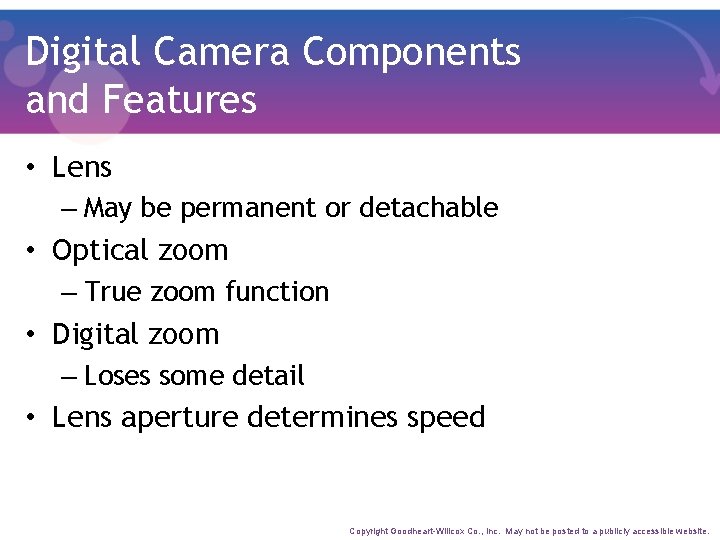 Digital Camera Components and Features

• Lens
– May be permanent or detachable
• Optical zoom
– True zoom function
• Digital zoom
– Loses some detail
• Lens aperture determines speed

Copyright Goodheart-Willcox Co., Inc. May not be posted to a publicly accessible website.